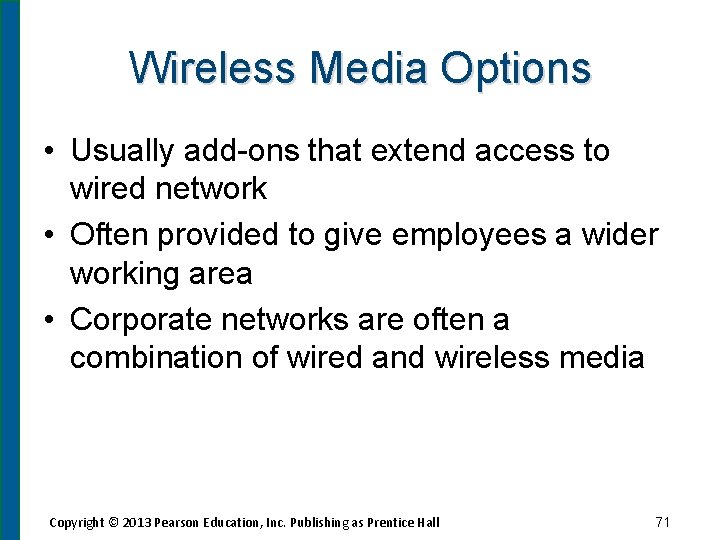 Wireless Media Options

• Usually add-ons that extend access to wired network
• Often provided to give employees a wider working area
• Corporate networks are often a combination of wired and wireless media

Copyright © 2013 Pearson Education, Inc. Publishing as Prentice Hall

71